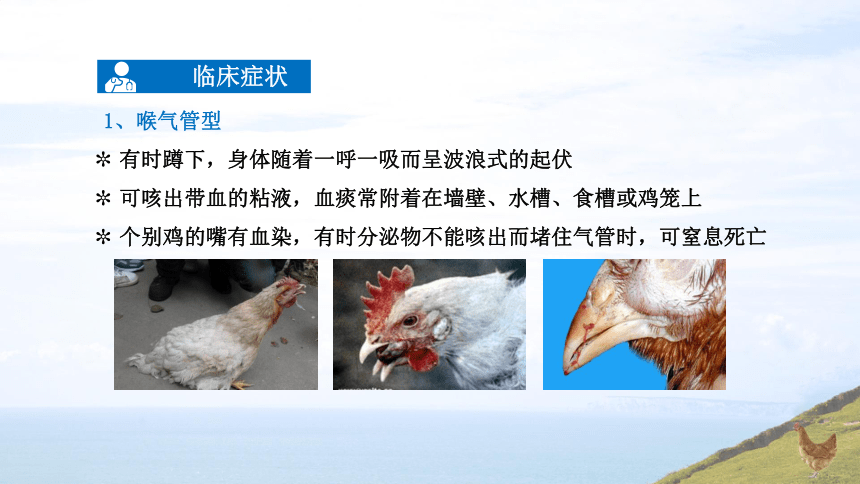 临床症状

1、喉气管型

＊ 有时蹲下，身体随着一呼一吸而呈波浪式的起伏

＊ 可咳出带血的粘液，血痰常附着在墙壁、水槽、食槽或鸡笼上

＊ 个别鸡的嘴有血染，有时分泌物不能咳出而堵住气管时，可窒息死亡